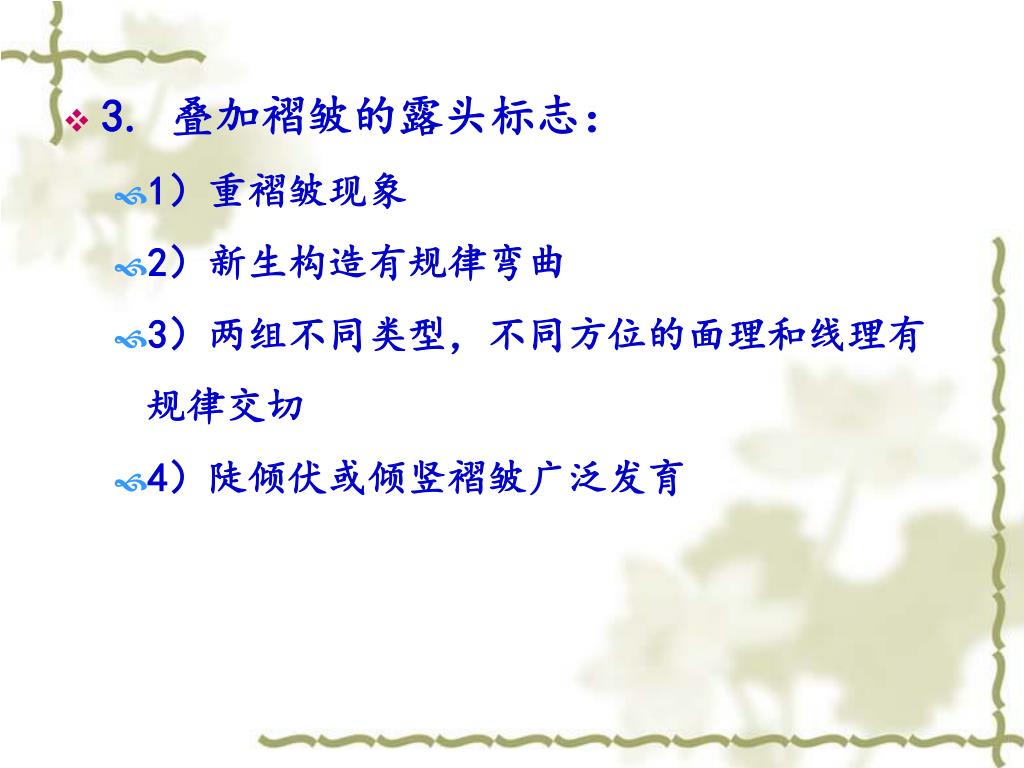 3. 叠加褶皱的露头标志：

1）重褶皱现象

2）新生构造有规律弯曲

3）两组不同类型，不同方位的面理和线理有规律交切

4）陡倾伏或倾竖褶皱广泛发育